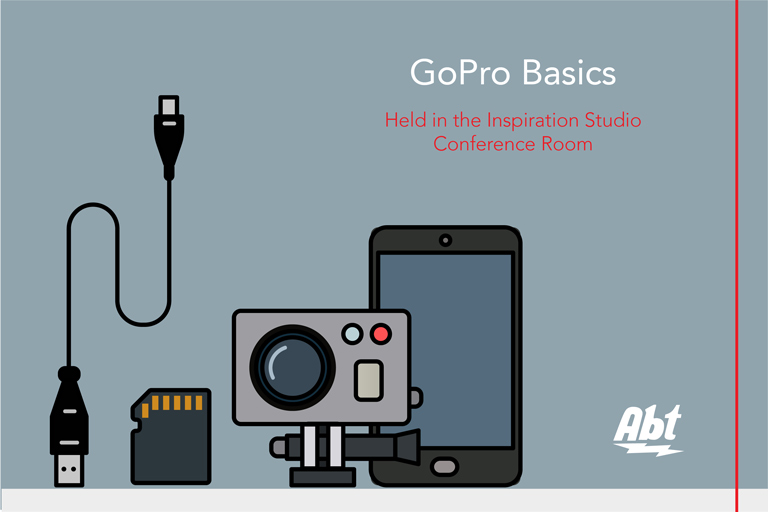 GoPro Basics

Held in the Inspiration Studio Conference Room

Abt